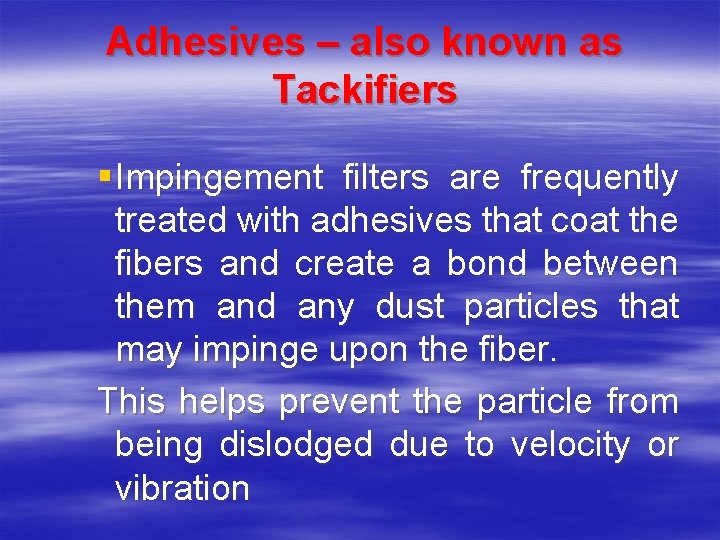 Adhesives – also known as Tackifiers

• Impingement filters are frequently treated with adhesives that coat the fibers and create a bond between them and any dust particles that may impinge upon the fiber.

This helps prevent the particle from being dislodged due to velocity or vibration